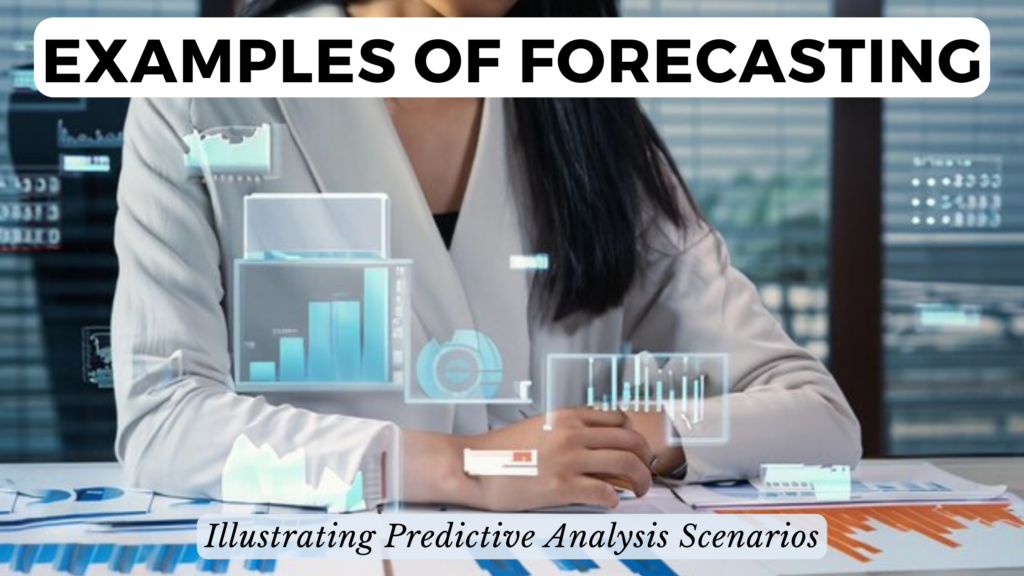 EXAMPLES OF FORECASTING

Illustrating Predictive Analysis Scenarios